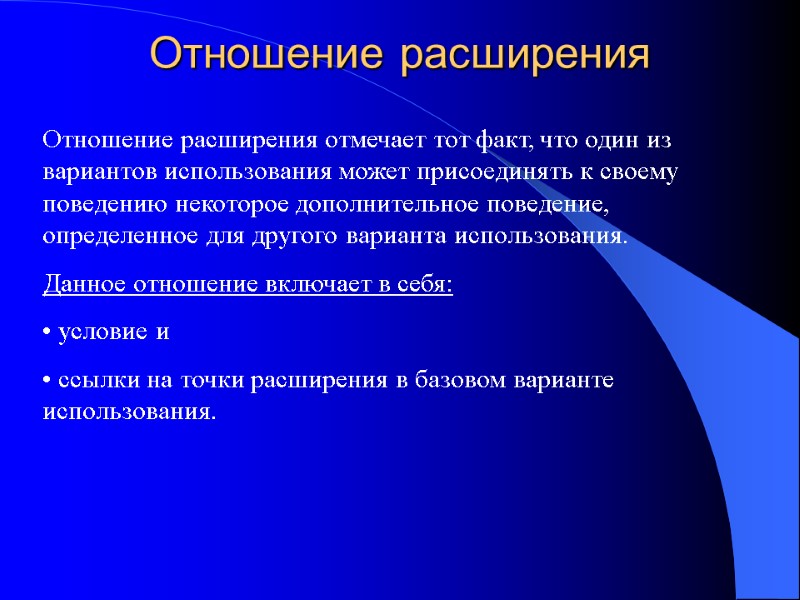 Отношение расширения

Отношение расширения отмечает тот факт, что один из вариантов использования может присоединять к своему поведению некоторое дополнительное поведение, определенное для другого варианта использования.

Данное отношение включает в себя:

• условие и

• ссылки на точки расширения в базовом варианте использования.